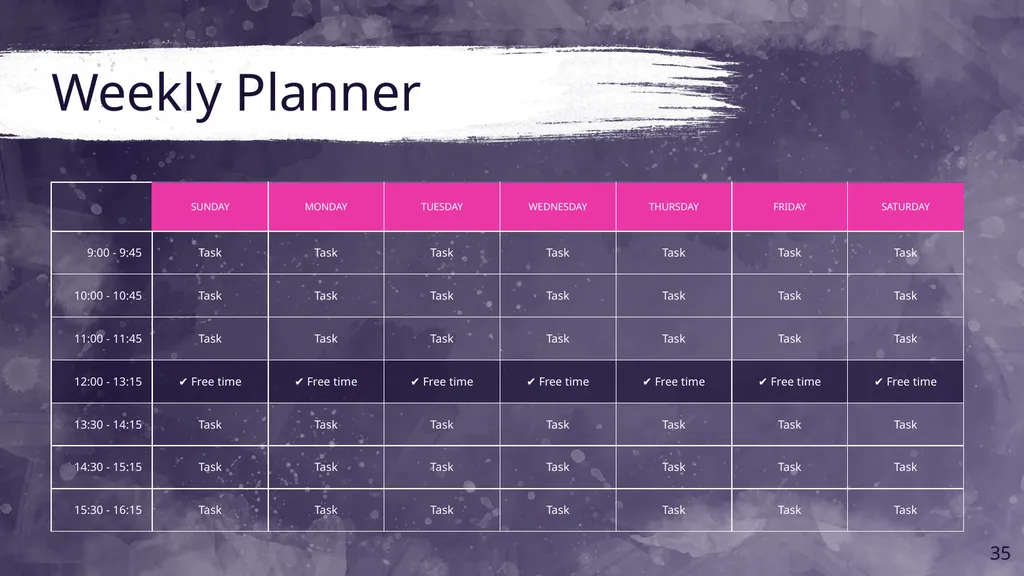 Weekly Planner

| | SUNDAY | MONDAY | TUESDAY | WEDNESDAY | THURSDAY | FRIDAY | SATURDAY |
|---|---|---|---|---|---|---|---|
| 9:00 - 9:45 | Task | Task | Task | Task | Task | Task | Task |
| 10:00 - 10:45 | Task | Task | Task | Task | Task | Task | Task |
| 11:00 - 11:45 | Task | Task | Task | Task | Task | Task | Task |
| 12:00 - 13:15 | ✔ Free time | ✔ Free time | ✔ Free time | ✔ Free time | ✔ Free time | ✔ Free time | ✔ Free time |
| 13:30 - 14:15 | Task | Task | Task | Task | Task | Task | Task |
| 14:30 - 15:15 | Task | Task | Task | Task | Task | Task | Task |
| 15:30 - 16:15 | Task | Task | Task | Task | Task | Task | Task |

35